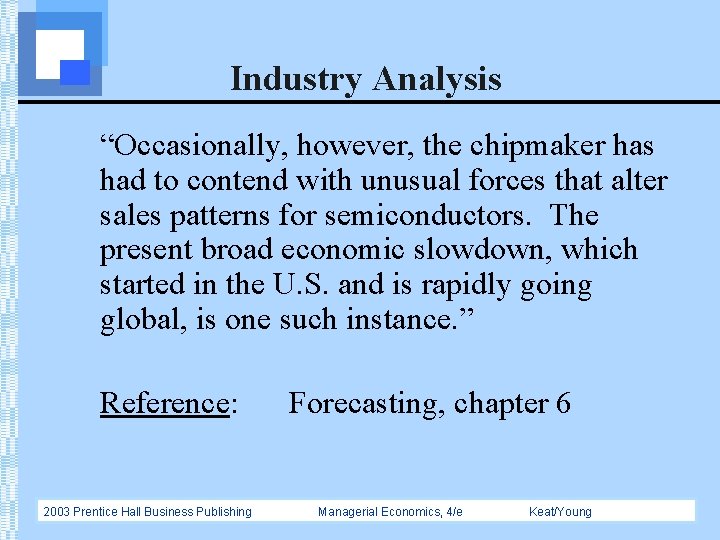 Industry Analysis

“Occasionally, however, the chipmaker has had to contend with unusual forces that alter sales patterns for semiconductors. The present broad economic slowdown, which started in the U.S. and is rapidly going global, is one such instance.”

Reference: Forecasting, chapter 6

2003 Prentice Hall Business Publishing Managerial Economics, 4/e Keat/Young